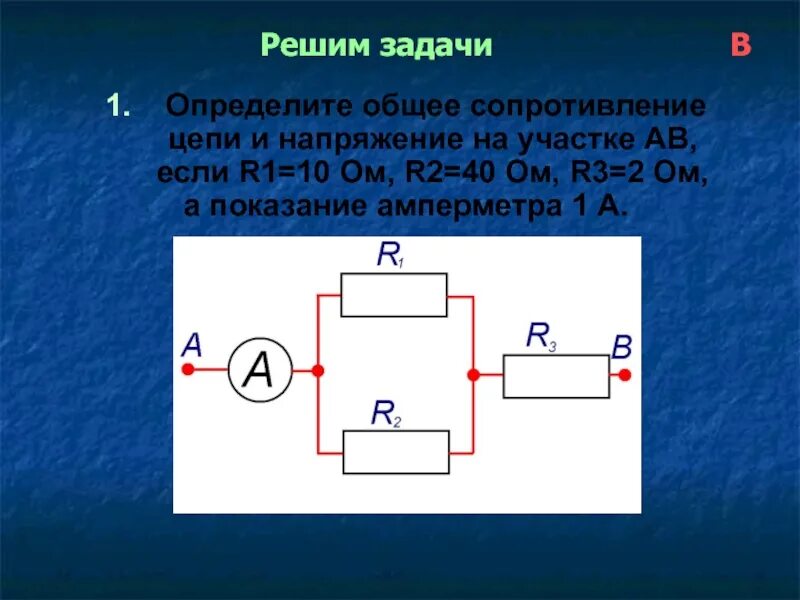 Решим задачи В

1. Определите общее сопротивление цепи и напряжение на участке АВ, если R1=10 Ом, R2=40 Ом, R3=2 Ом, а показание амперметра 1 А.

$R_1$

A

A

$R_3$

B

$R_2$